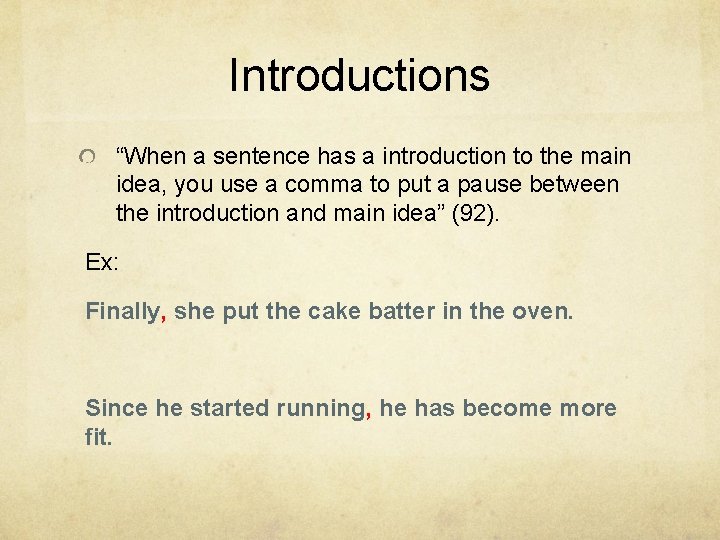 Introductions

• "When a sentence has a introduction to the main idea, you use a comma to put a pause between the introduction and main idea" (92).

Ex:

Finally, she put the cake batter in the oven.

Since he started running, he has become more fit.